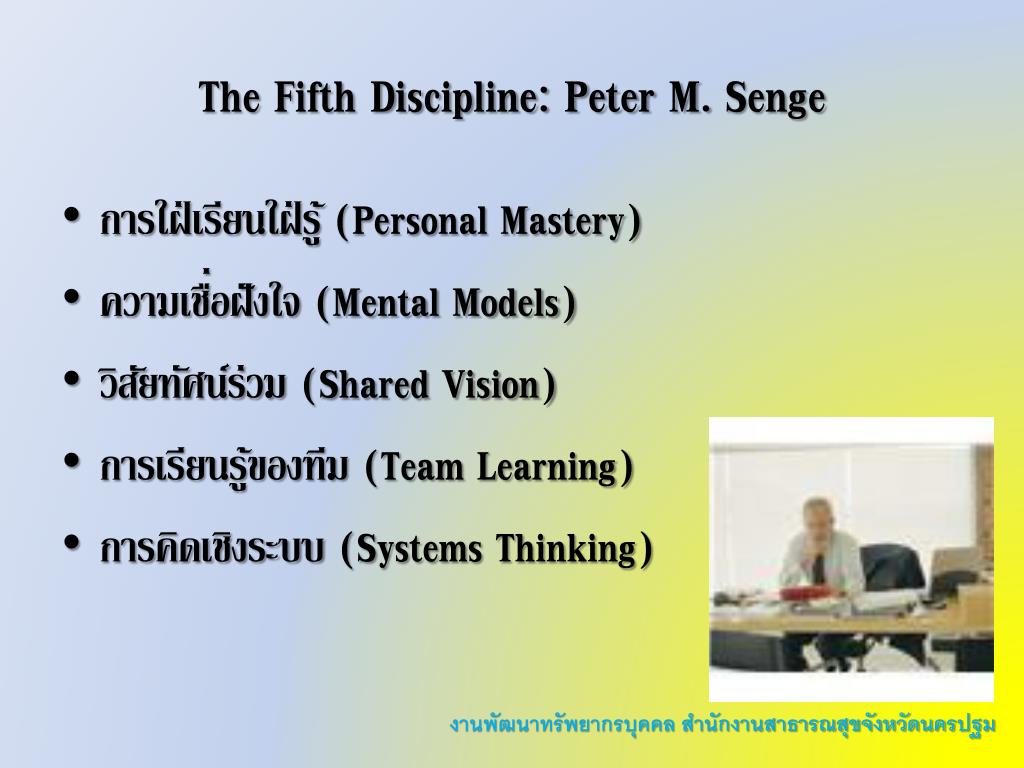 The Fifth Discipline: Peter M. Senge

• การใฝ่เรียนใฝ่รู้ (Personal Mastery)
• ความเชื่อฝังใจ (Mental Models)
• วิสัยทัศน์ร่วม (Shared Vision)
• การเรียนรู้ของทีม (Team Learning)
• การคิดเชิงระบบ (Systems Thinking)

งานพัฒนาทรัพยากรบุคคล สำนักงานสาธารณสุขจังหวัดนครปฐม